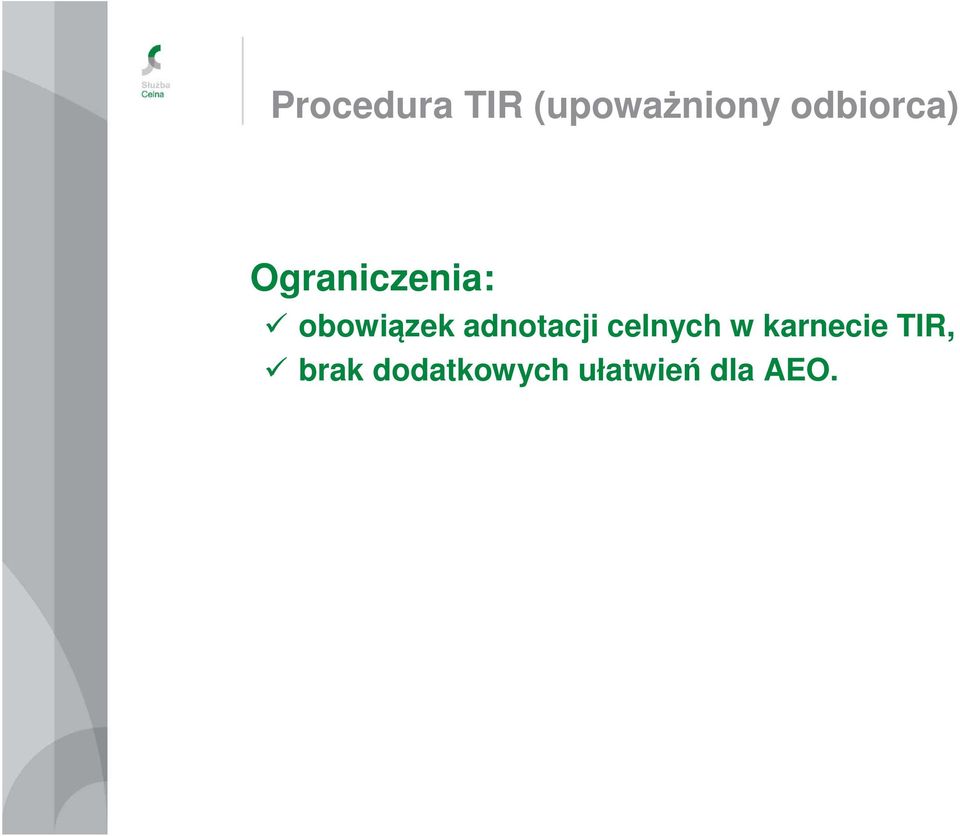 Służba Celna

Procedura TIR (upoważniony odbiorca)

Ograniczenia:

✓ obowiązek adnotacji celnych w karnecie TIR,
✓ brak dodatkowych ułatwień dla AEO.